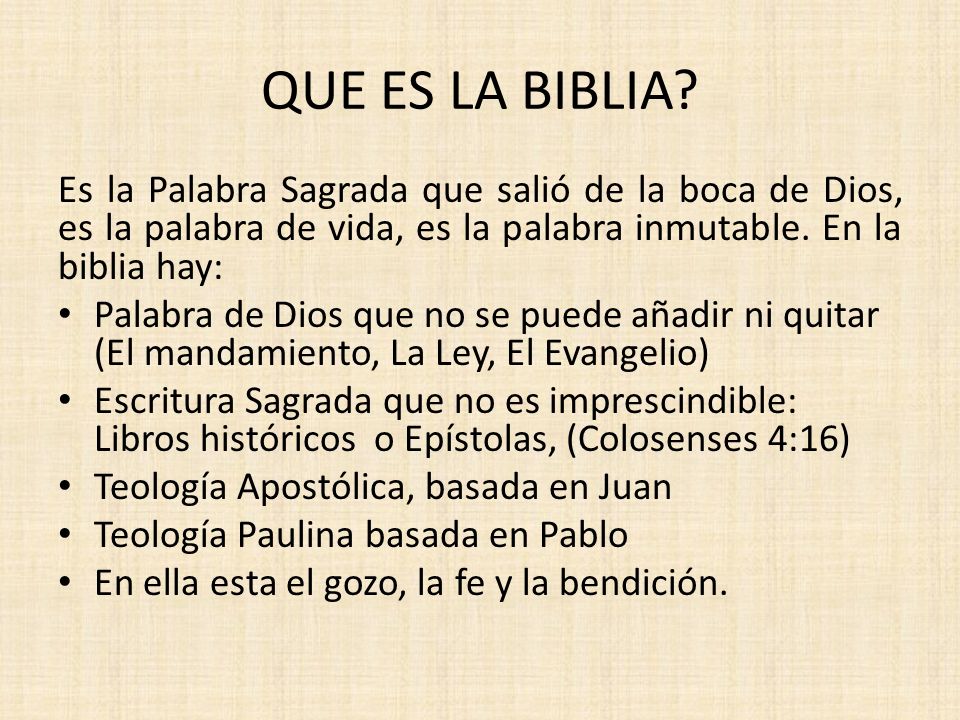 QUE ES LA BIBLIA?

Es la Palabra Sagrada que salió de la boca de Dios, es la palabra de vida, es la palabra inmutable. En la biblia hay:

• Palabra de Dios que no se puede añadir ni quitar (El mandamiento, La Ley, El Evangelio)
• Escritura Sagrada que no es imprescindible: Libros históricos o Epístolas, (Colosenses 4:16)
• Teología Apostólica, basada en Juan
• Teología Paulina basada en Pablo
• En ella esta el gozo, la fe y la bendición.